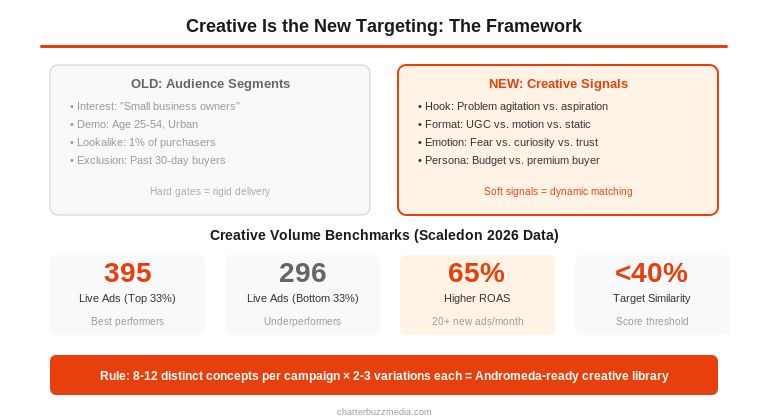 Creative Is the New Targeting: The Framework

OLD: Audience Segments

• Interest: "Small business owners"
• Demo: Age 25-54, Urban
• Lookalike: 1% of purchasers
• Exclusion: Past 30-day buyers

Hard gates = rigid delivery

NEW: Creative Signals

• Hook: Problem agitation vs. aspiration
• Format: UGC vs. motion vs. static
• Emotion: Fear vs. curiosity vs. trust
• Persona: Budget vs. premium buyer

Soft signals = dynamic matching

Creative Volume Benchmarks (Scaledon 2026 Data)

395
Live Ads (Top 33%)
Best performers

296
Live Ads (Bottom 33%)
Underperformers

65%
Higher ROAS
20+ new ads/month

<40%
Target Similarity
Score threshold

Rule: 8-12 distinct concepts per campaign × 2-3 variations each = Andromeda-ready creative library

chatterbuzzmedia.com